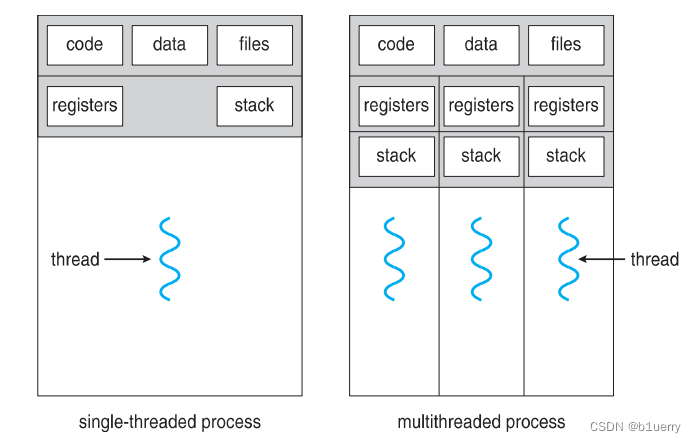 code data files

registers stack

thread

single-threaded process

code data files

registers registers registers

stack stack stack

thread

multithreaded process

CSDN @b1uerry